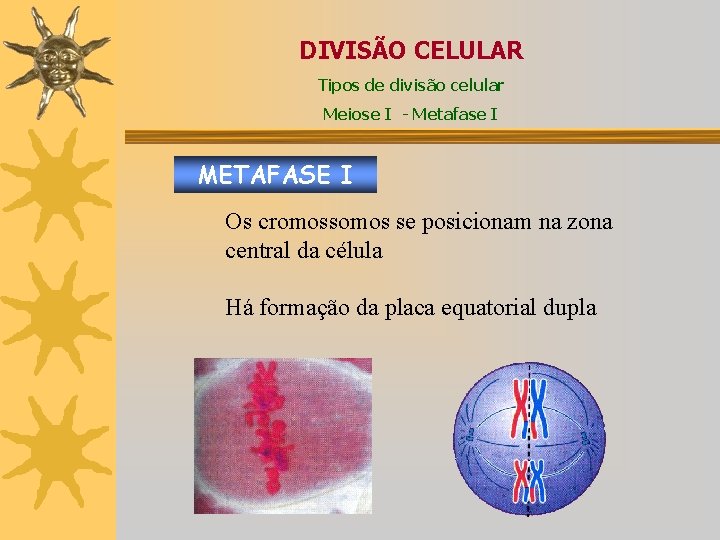 DIVISÃO CELULAR

Tipos de divisão celular

Meiose I - Metafase I

METAFASE I

Os cromossomos se posicionam na zona central da célula

Há formação da placa equatorial dupla